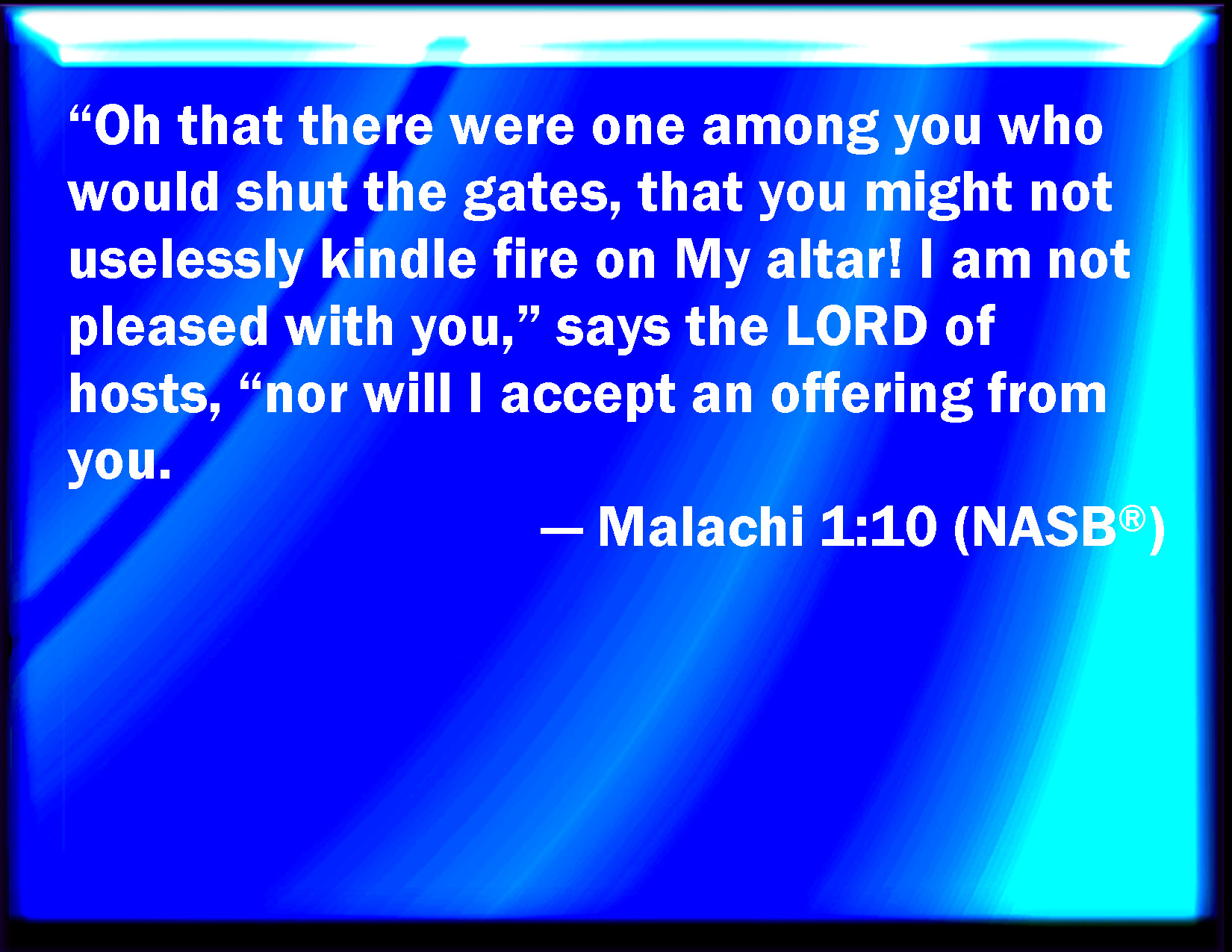 “Oh that there were one among you who would shut the gates, that you might not uselessly kindle fire on My altar! I am not pleased with you,” says the LORD of hosts, “nor will I accept an offering from you.

— Malachi 1:10 (NASB®)